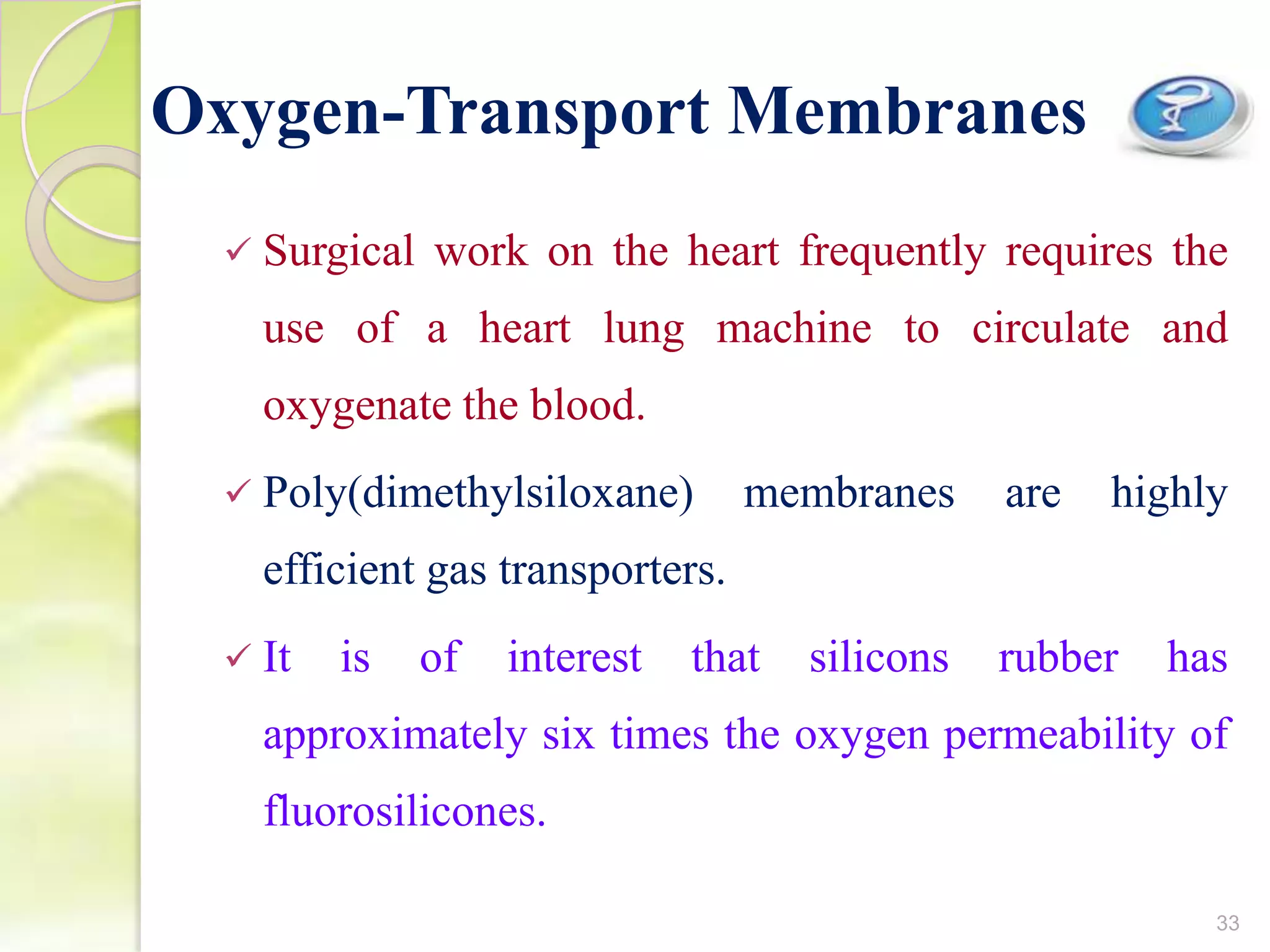 Oxygen-Transport Membranes

✓ Surgical work on the heart frequently requires the use of a heart lung machine to circulate and oxygenate the blood.

✓ Poly(dimethylsiloxane) membranes are highly efficient gas transporters.

✓ It is of interest that silicons rubber has approximately six times the oxygen permeability of fluorosilicones.

33